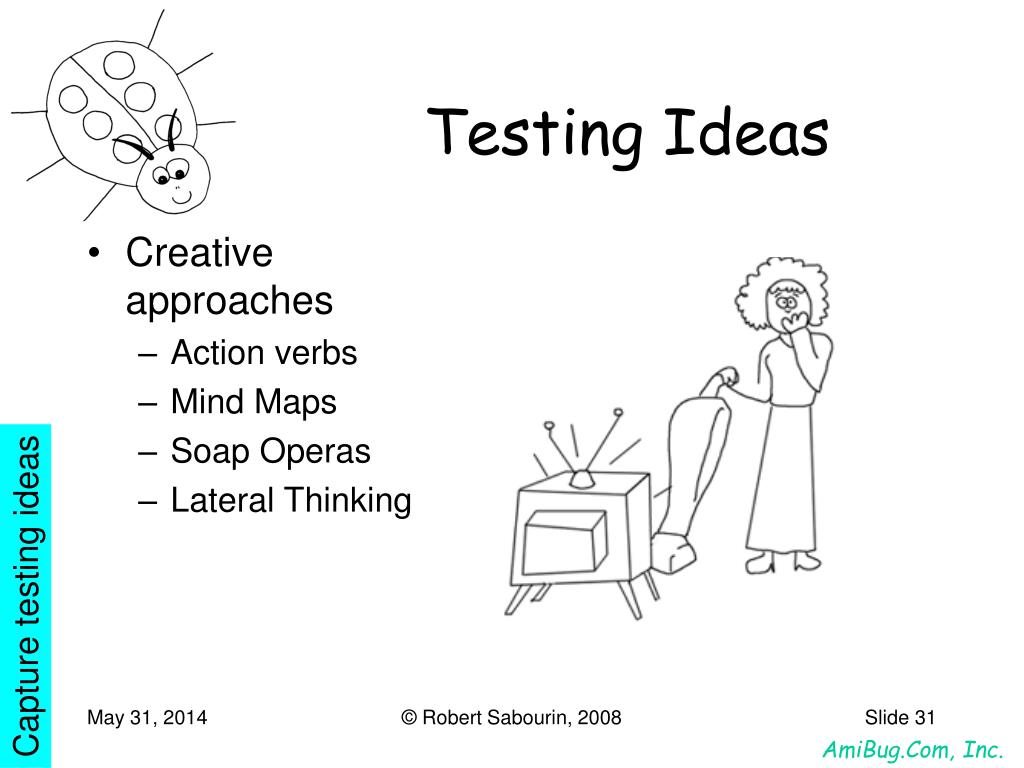 Testing Ideas

• Creative approaches
– Action verbs
– Mind Maps
– Soap Operas
– Lateral Thinking

Capture testing ideas

May 31, 2014

© Robert Sabourin, 2008

Slide 31

AmiBug.Com, Inc.